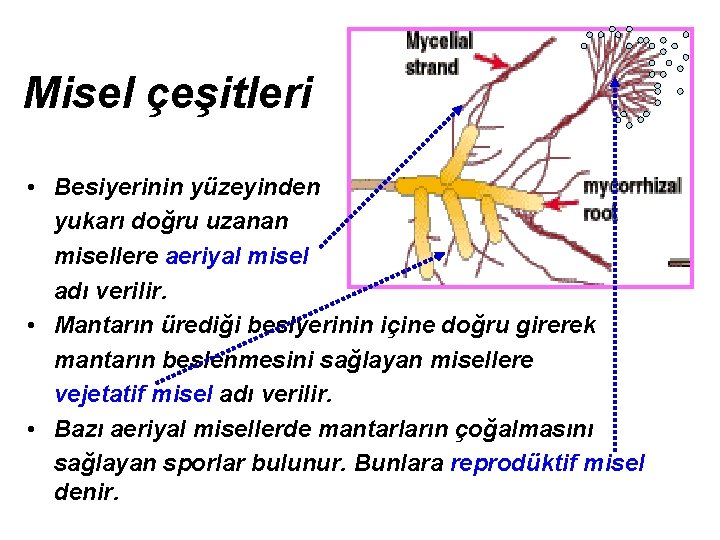 Misel çeşitleri

Mycelial strand

mycorrhizal root

• Besiyerinin yüzeyinden yukarı doğru uzanan misellere aeriyal misel adı verilir.

• Mantarın ürediği besiyerinin içine doğru girerek mantarın beslenmesini sağlayan misellere vejetatif misel adı verilir.

• Bazı aeriyal misellerde mantarların çoğalmasını sağlayan sporlar bulunur. Bunlara reprodüktif misel denir.